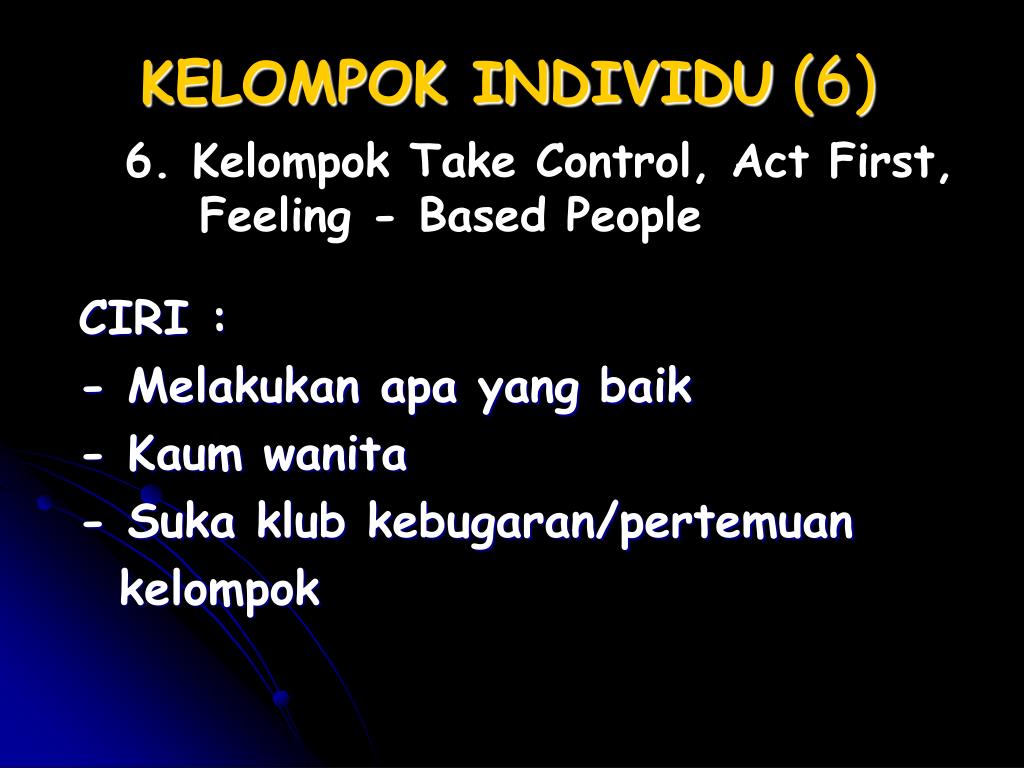 KELOMPOK INDIVIDU (6)

6. Kelompok Take Control, Act First, Feeling - Based People

CIRI :

- Melakukan apa yang baik

- Kaum wanita

- Suka klub kebugaran/pertemuan kelompok